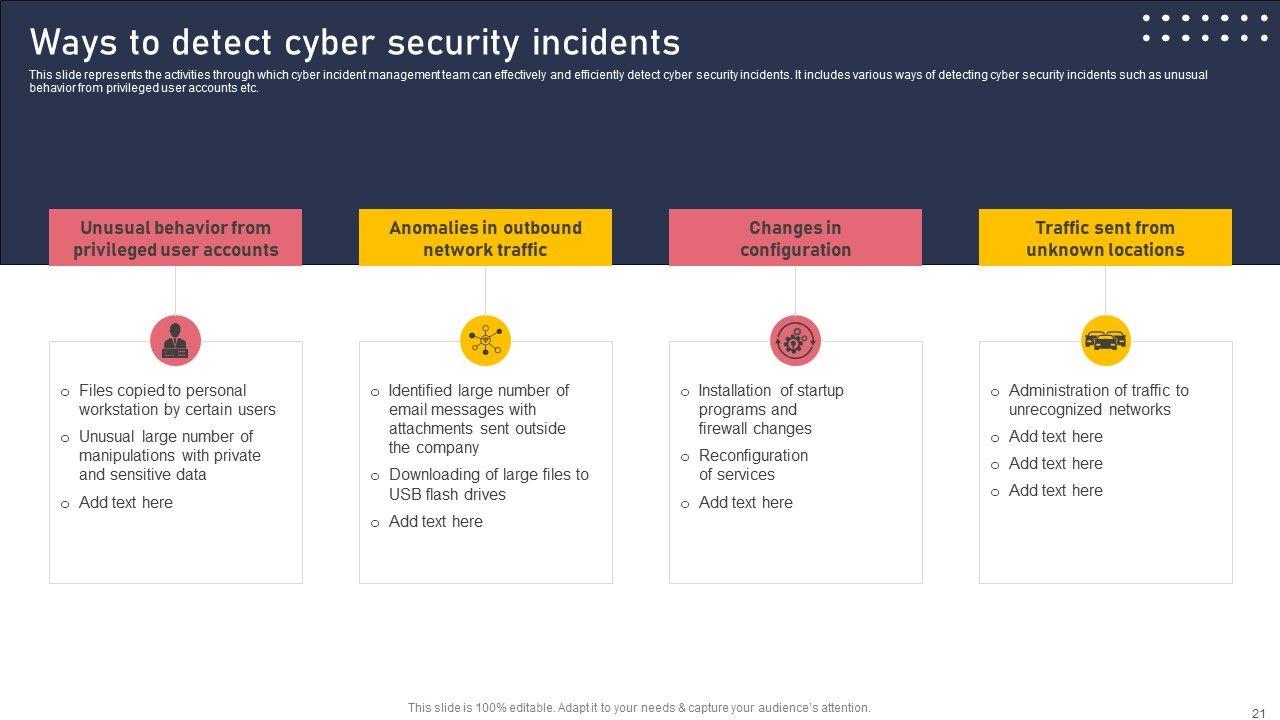 Ways to detect cyber security incidents

This slide represents the activities through which cyber incident management team can effectively and efficiently detect cyber security incidents. It includes various ways of detecting cyber security incidents such as unusual behavior from privileged user accounts etc.

Unusual behavior from privileged user accounts

o Files copied to personal workstation by certain users
o Unusual large number of manipulations with private and sensitive data
o Add text here

Anomalies in outbound network traffic

o Identified large number of email messages with attachments sent outside the company
o Downloading of large files to USB flash drives
o Add text here

Changes in configuration

o Installation of startup programs and firewall changes
o Reconfiguration of services
o Add text here

Traffic sent from unknown locations

o Administration of traffic to unrecognized networks
o Add text here
o Add text here
o Add text here

This slide is 100% editable. Adapt it to your needs & capture your audience's attention.

21